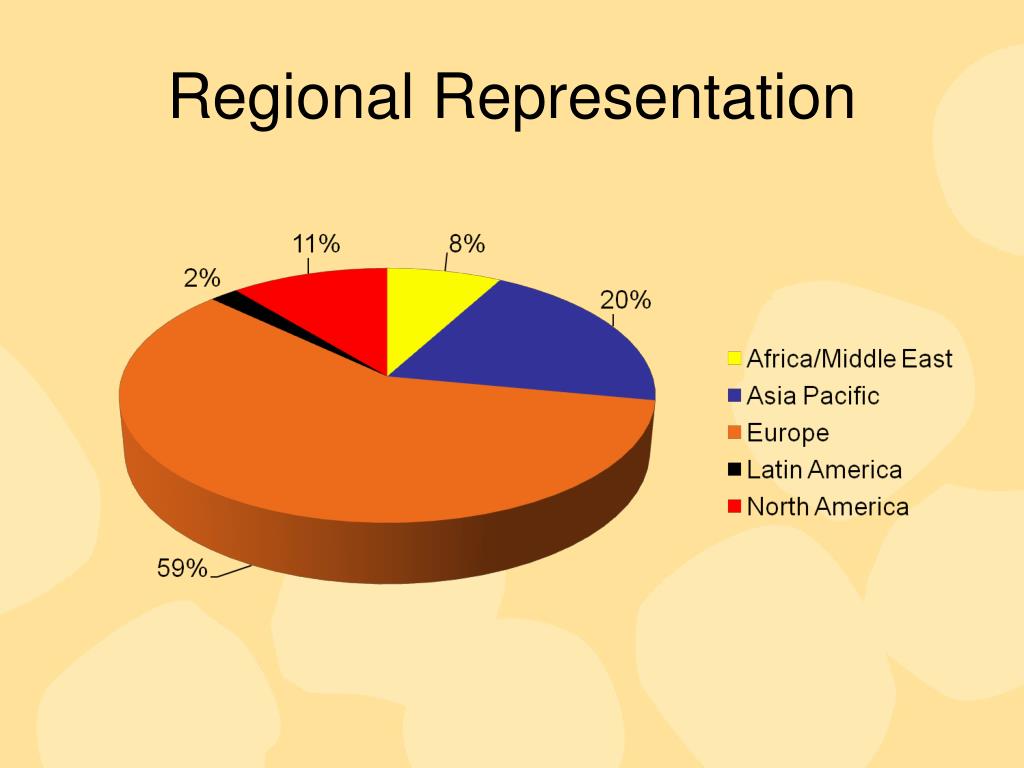 Regional Representation

11%
8%
2%
20%
59%

Africa/Middle East
Asia Pacific
Europe
Latin America
North America